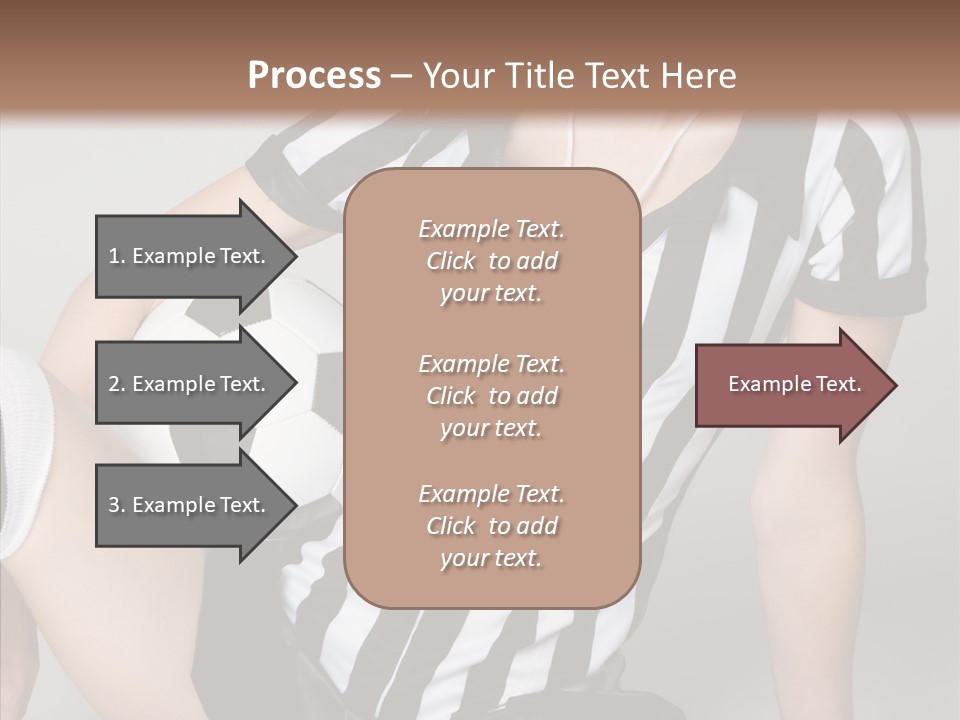 Process – Your Title Text Here

1. Example Text.

2. Example Text.

3. Example Text.

Example Text. Click to add your text.

Example Text. Click to add your text.

Example Text. Click to add your text.

Example Text.